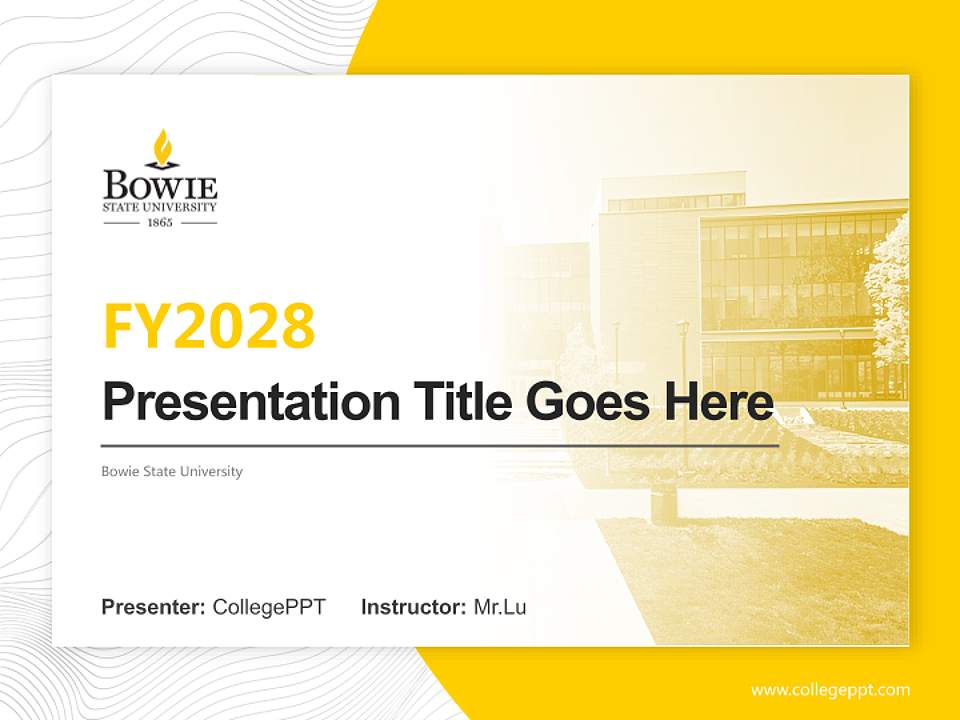 BOWIE
STATE UNIVERSITY
1865

FY2028
Presentation Title Goes Here

Bowie State University

Presenter: CollegePPT Instructor: Mr.Lu

www.collegeppt.com